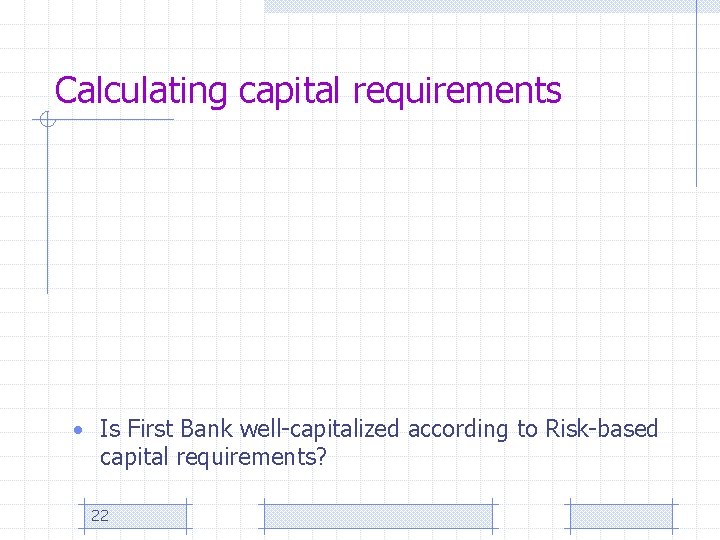 Calculating capital requirements

• Is First Bank well-capitalized according to Risk-based capital requirements?

22